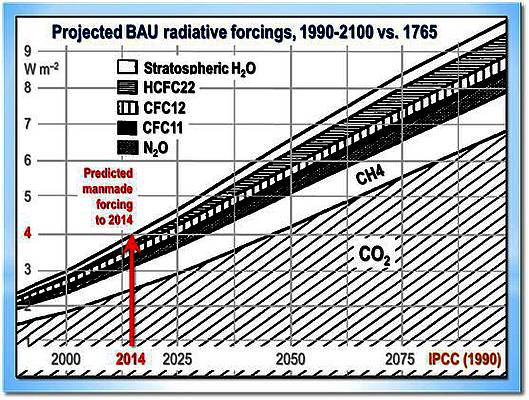 Projected BAU radiative forcings, 1990-2100 vs. 1765

9
W m$^{-2}$
8
7
6
5
4
3

Stratospheric $H_2O$
HCFC22
CFC12
CFC11
$N_2O$

Predicted manmade forcing to 2014

CH4

$CO_2$

2000
2014
2025
2050
2075
IPCC (1990)